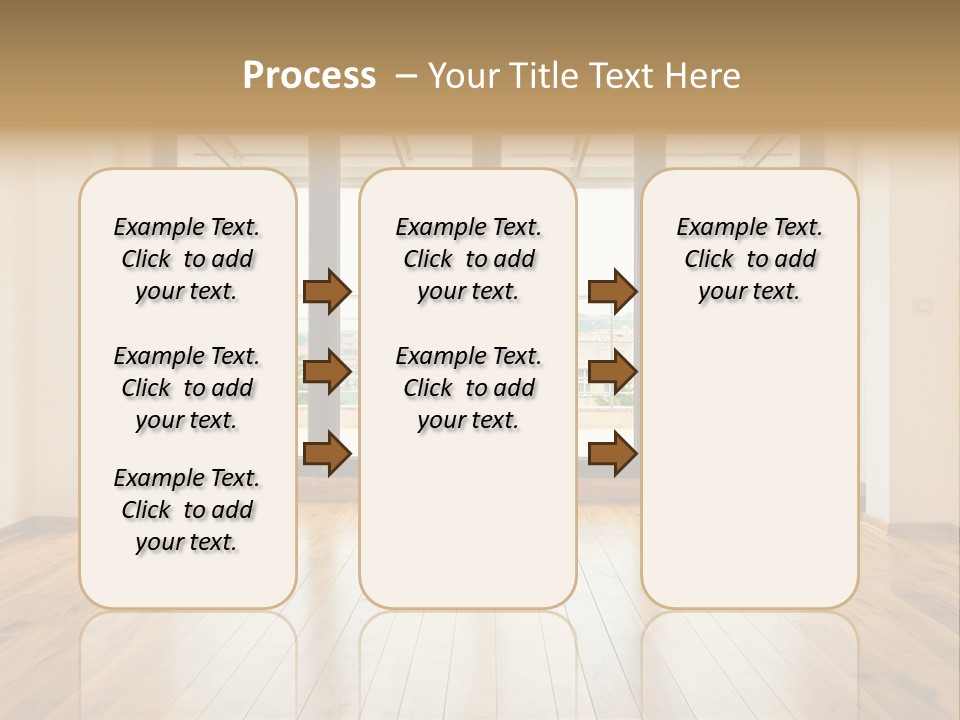 Process – Your Title Text Here

Example Text. Click to add your text.

Example Text. Click to add your text.

Example Text. Click to add your text.

Example Text. Click to add your text.

Example Text. Click to add your text.

Example Text. Click to add your text.